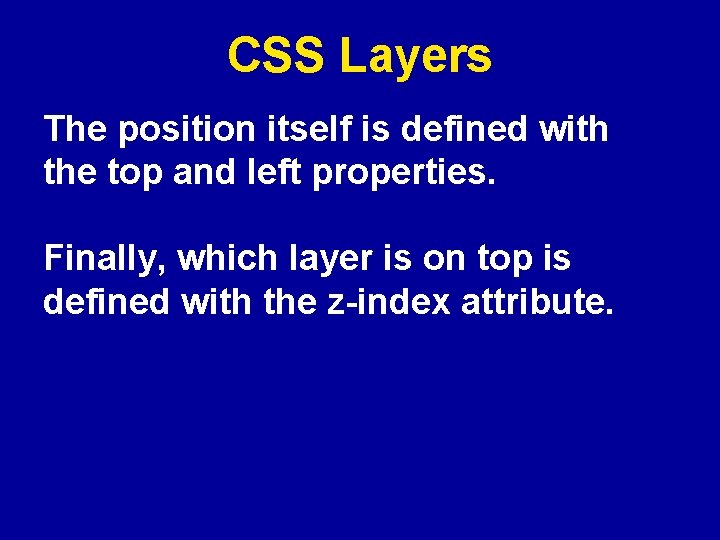 CSS Layers

The position itself is defined with the top and left properties.

Finally, which layer is on top is defined with the z-index attribute.